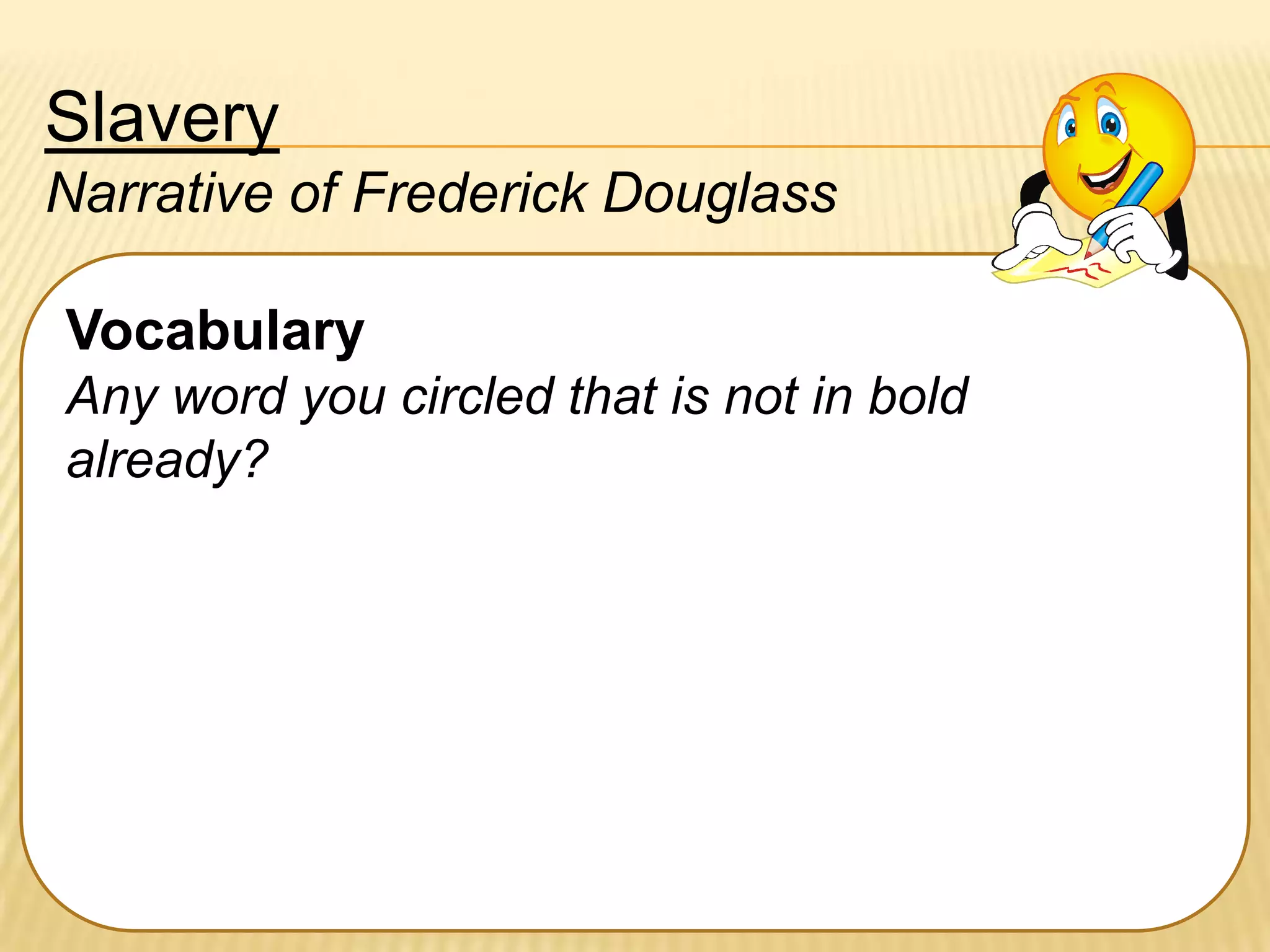 Slavery
Narrative of Frederick Douglass

Vocabulary
Any word you circled that is not in bold already?